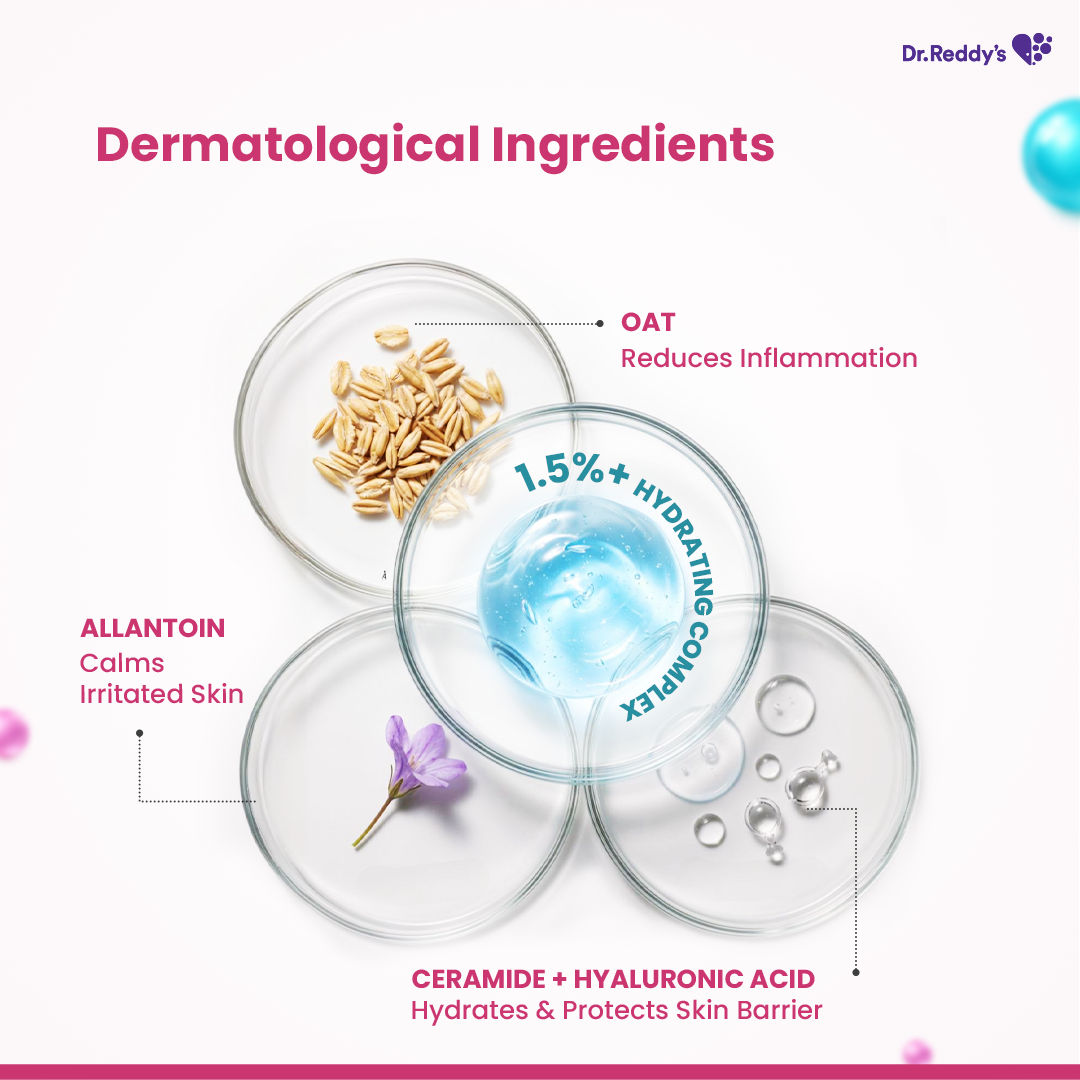 Dr.Reddy's

Dermatological Ingredients

OAT
Reduces Inflammation

1.5%+ HYDRATING COMPLEX

ALLANTOIN
Calms
Irritated Skin

CERAMIDE + HYALURONIC ACID
Hydrates & Protects Skin Barrier